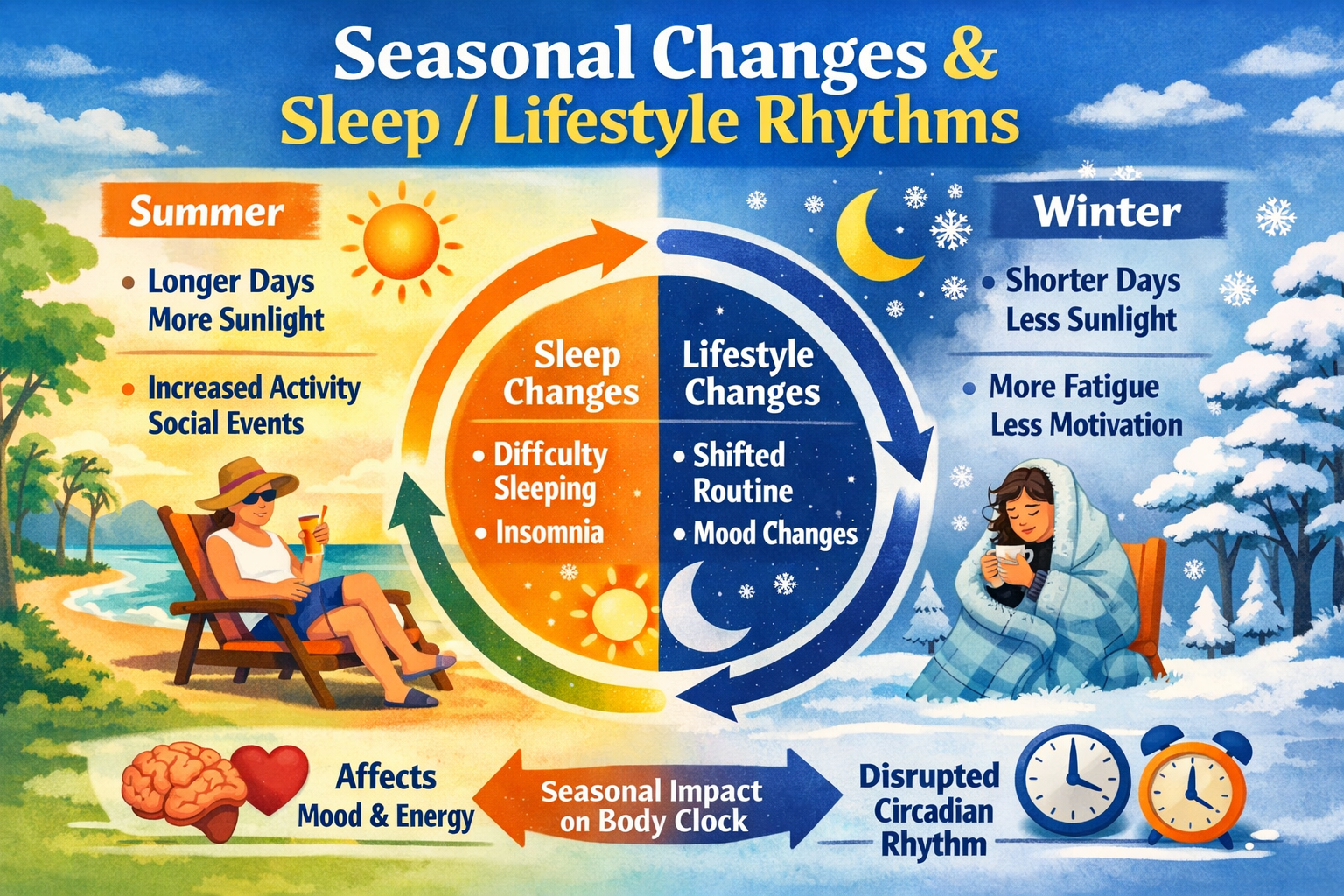 Seasonal Changes & Sleep / Lifestyle Rhythms

Summer

• Longer Days More Sunlight

• Increased Activity Social Events

Sleep Changes

• Diffculty Sleeping

• Insomnia

Lifestyle Changes

• Shifted Routine

• Mood Changes

Winter

• Shorter Days Less Sunlight

• More Fatigue Less Motivation

Affects Mood & Energy

Seasonal Impact on Body Clock

Disrupted Circadian Rhythm